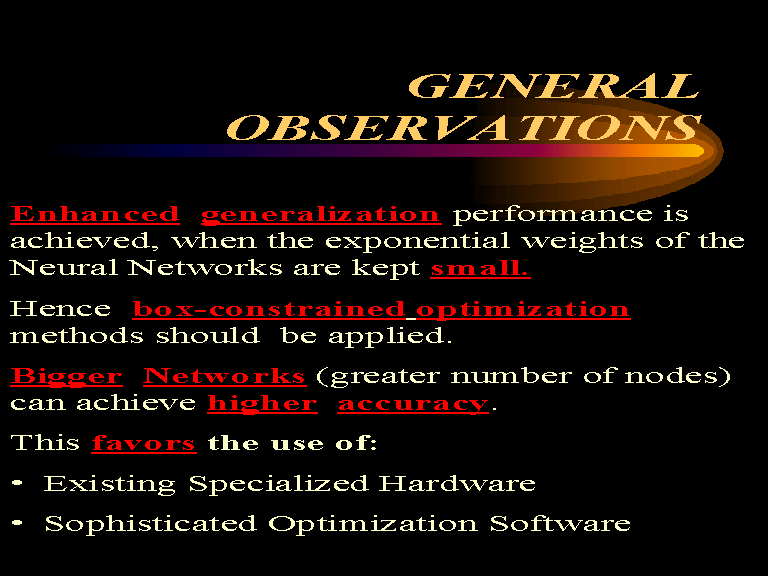 GENERAL OBSERVATIONS

Enhanced generalization performance is achieved, when the exponential weights of the Neural Networks are kept small.

Hence box-constrained optimization methods should be applied.

Bigger Networks (greater number of nodes) can achieve higher accuracy.

This favors the use of:

• Existing Specialized Hardware

• Sophisticated Optimization Software